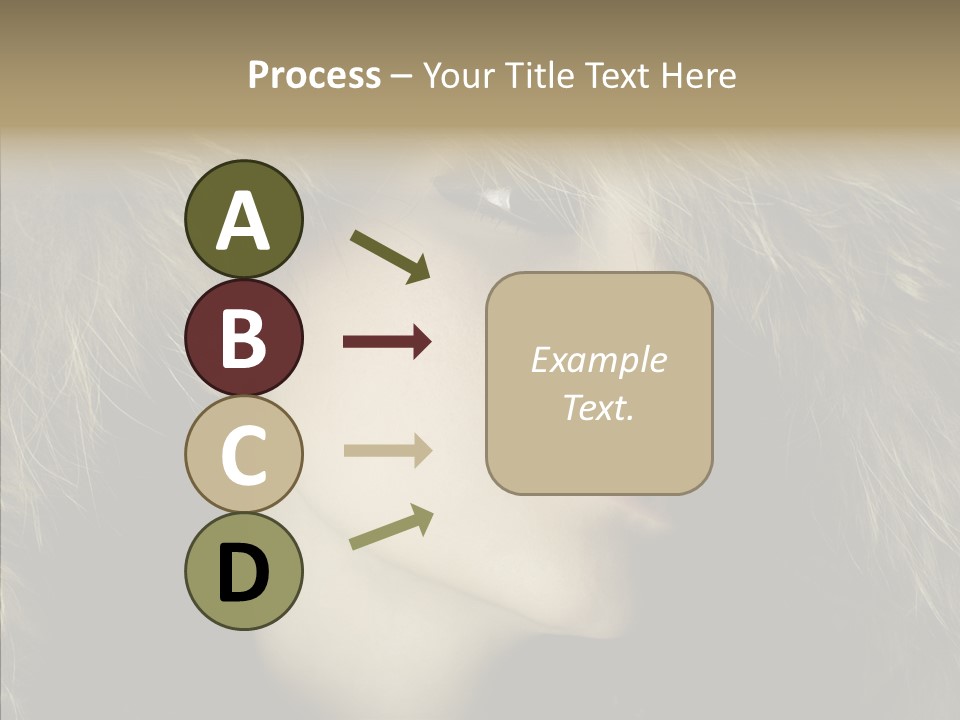 Process – Your Title Text Here

A

B

C

D

Example Text.